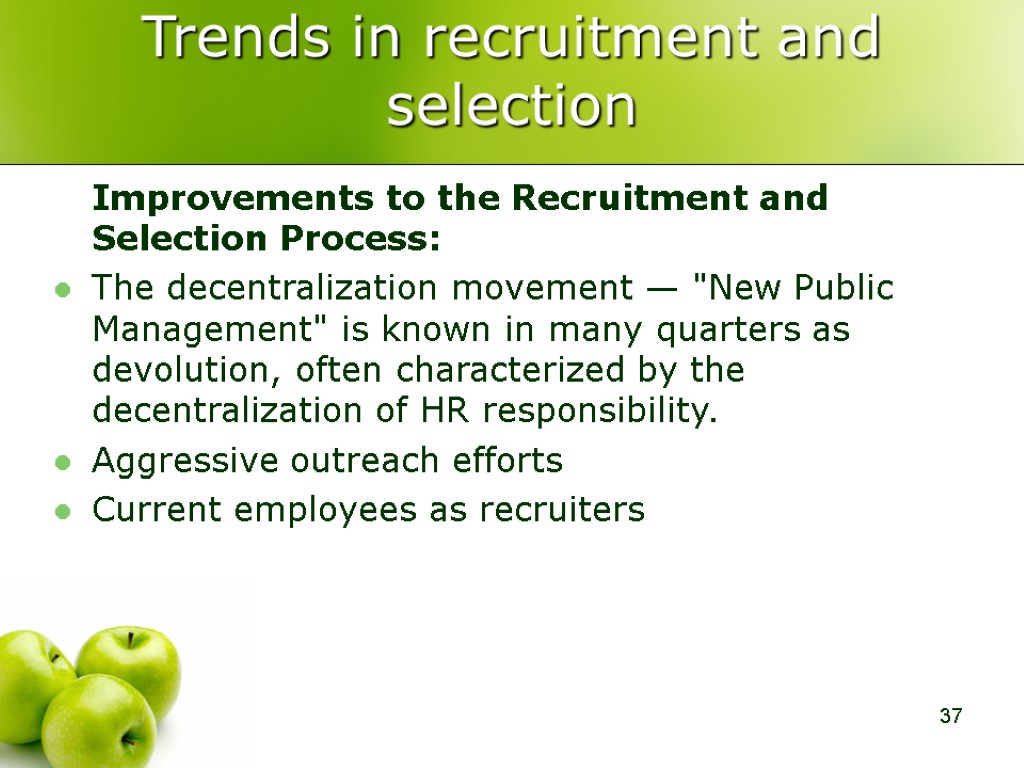 Trends in recruitment and selection

Improvements to the Recruitment and Selection Process:

- The decentralization movement — "New Public Management" is known in many quarters as devolution, often characterized by the decentralization of HR responsibility.
- Aggressive outreach efforts
- Current employees as recruiters

37